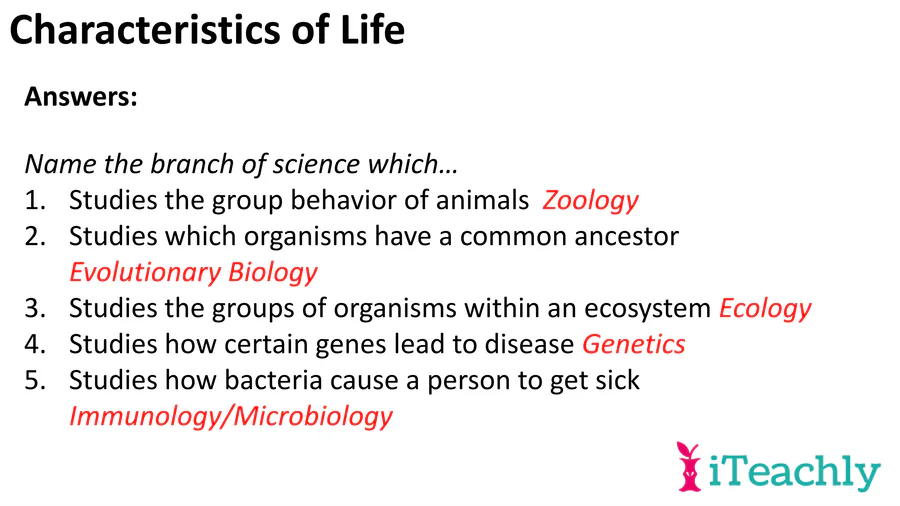 Characteristics of Life

Answers:

Name the branch of science which…
1. Studies the group behavior of animals Zoology
2. Studies which organisms have a common ancestor Evolutionary Biology
3. Studies the groups of organisms within an ecosystem Ecology
4. Studies how certain genes lead to disease Genetics
5. Studies how bacteria cause a person to get sick Immunology/Microbiology

iTeachly